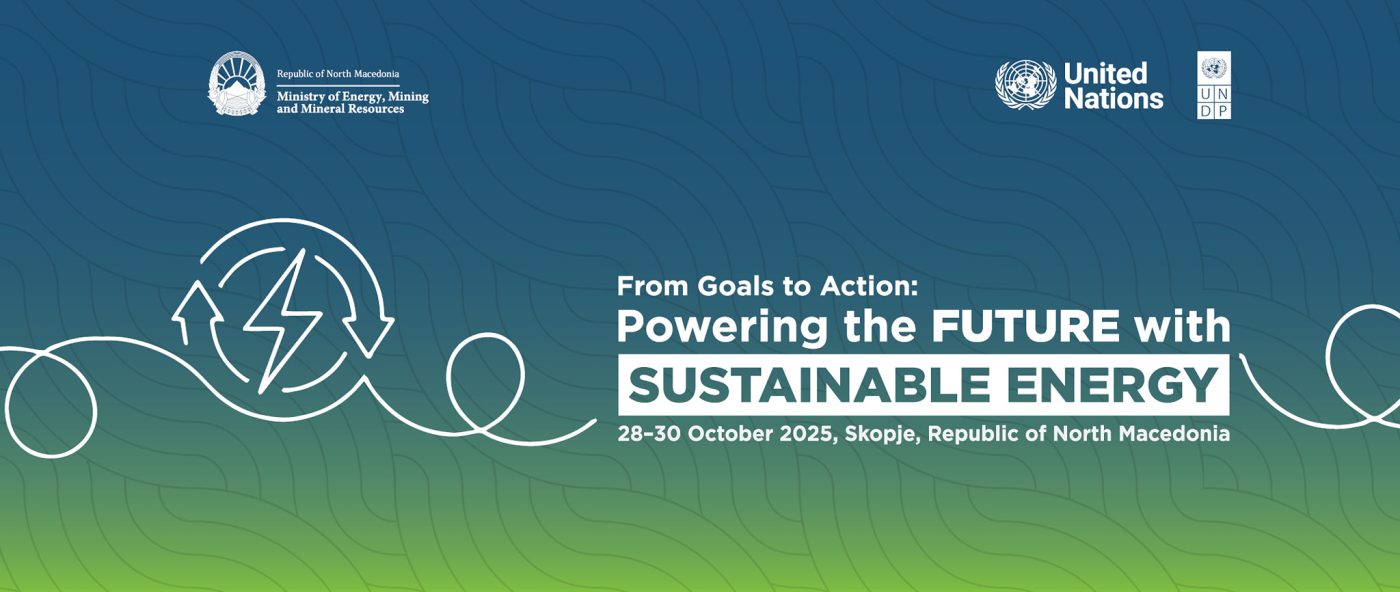 Republic of North Macedonia
Ministry of Energy, Mining and Mineral Resources

United Nations

U N
D P

From Goals to Action:
Powering the FUTURE with
SUSTAINABLE ENERGY
28–30 October 2025, Skopje, Republic of North Macedonia